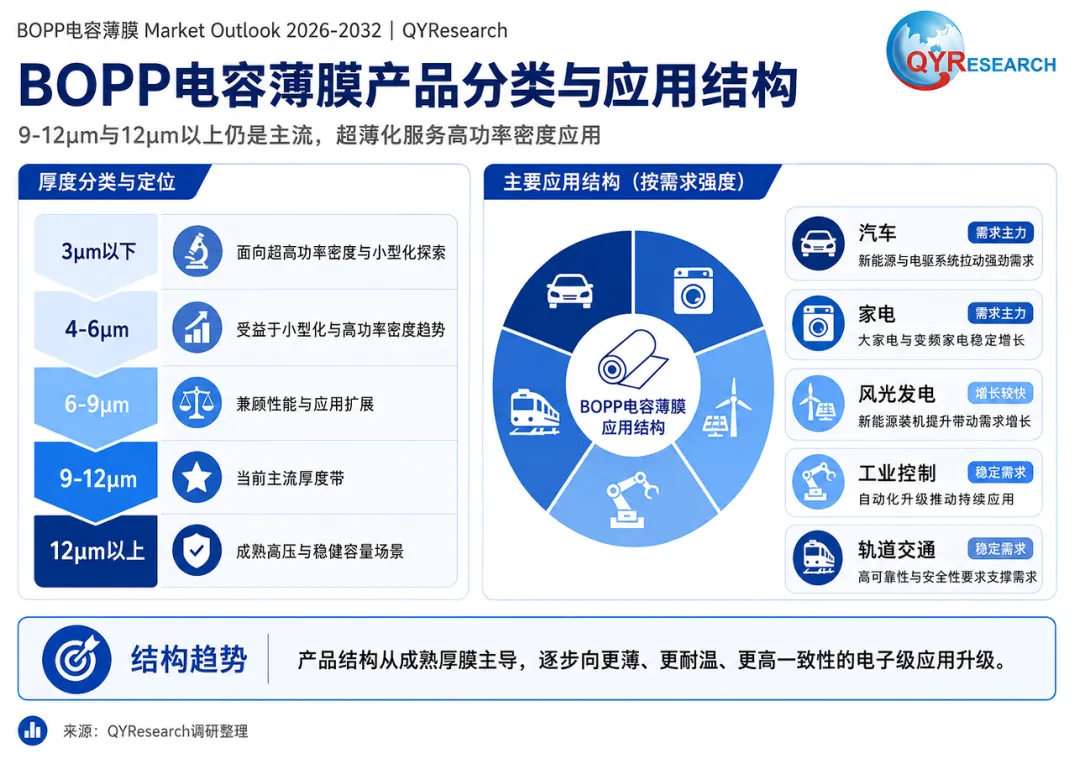 BOPP电容薄膜 Market Outlook 2026-2032 | QYResearch

QYRESEARCH

BOPP电容薄膜产品分类与应用结构

9-12μm与12μm以上仍是主流，超薄化服务高功率密度应用

厚度分类与定位

3μm以下 面向超高功率密度与小型化探索

4-6μm 受益于小型化与高功率密度趋势

6-9μm 兼顾性能与应用扩展

9-12μm 当前主流厚度带

12μm以上 成熟高压与稳健容量场景

主要应用结构（按需求强度）

BOPP电容薄膜应用结构

汽车 需求主力
新能源与电驱系统拉动强劲需求

家电 需求主力
大家电与变频家电稳定增长

风光发电 增长较快
新能源装机提升带动需求增长

工业控制 稳定需求
自动化升级推动持续应用

轨道交通 稳定需求
高可靠性与安全性要求支撑需求

结构趋势

产品结构从成熟厚膜主导，逐步向更薄、更耐温、更高一致性的电子级应用升级。

来源：QYResearch调研整理